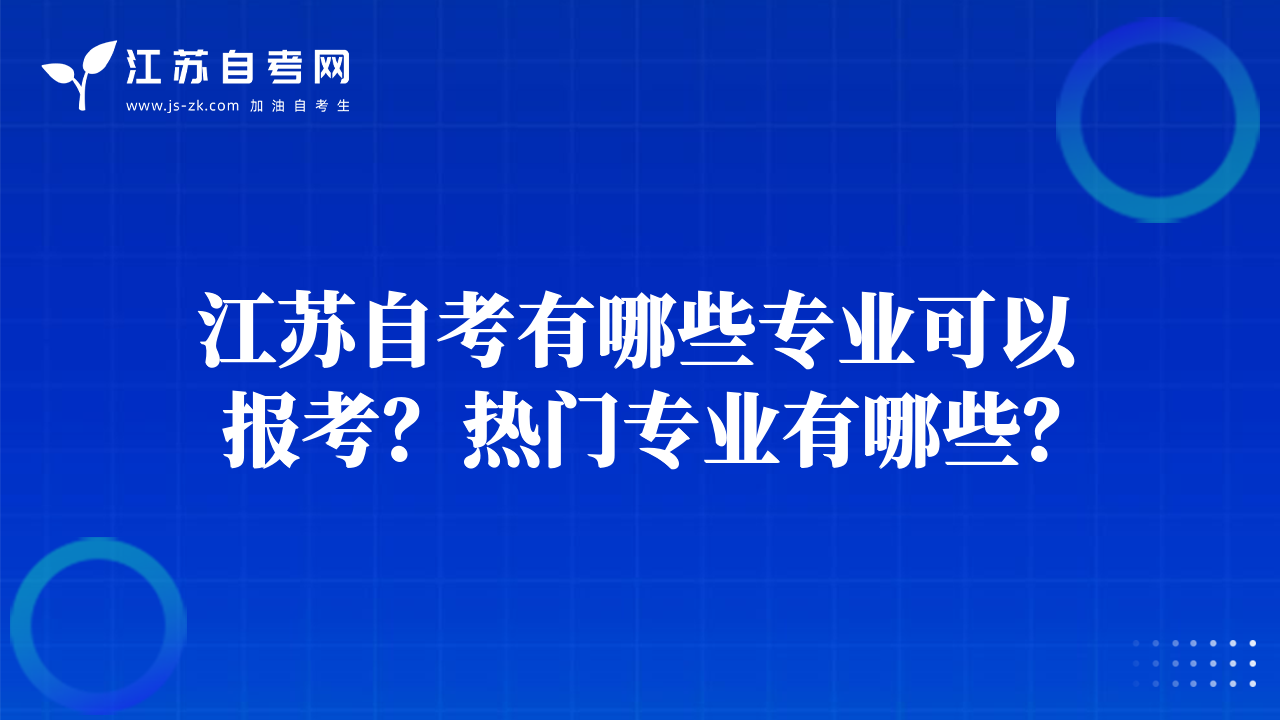 江苏自考网
www.js-zk.com 加油自考生

江苏自考有哪些专业可以报考？热门专业有哪些？